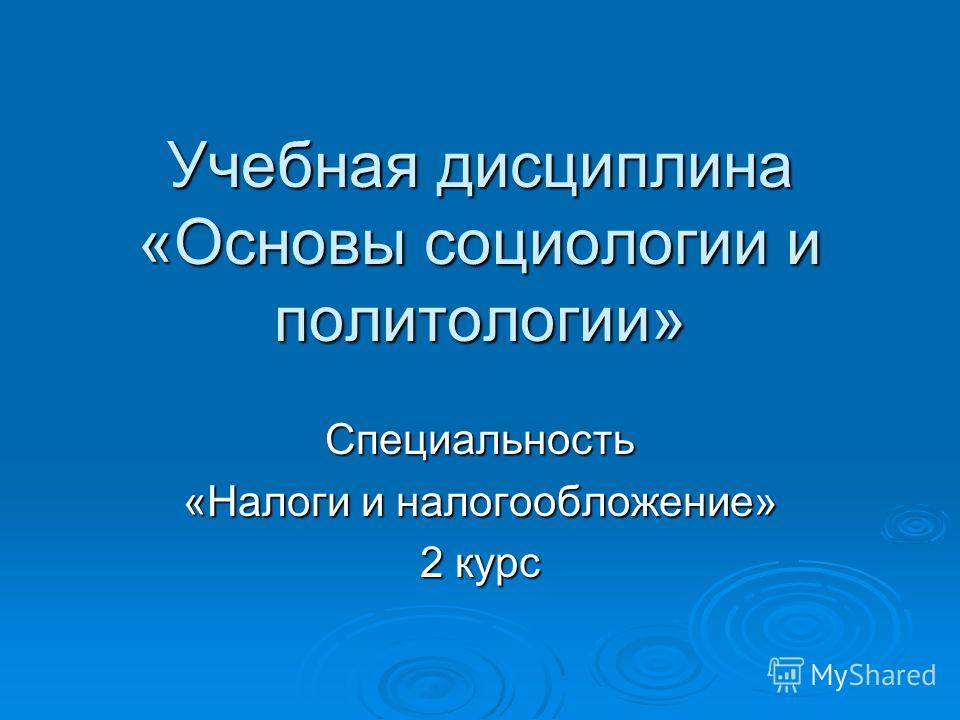 Учебная дисциплина «Основы социологии и политологии»

Специальность
«Налоги и налогообложение»
2 курс

MyShared